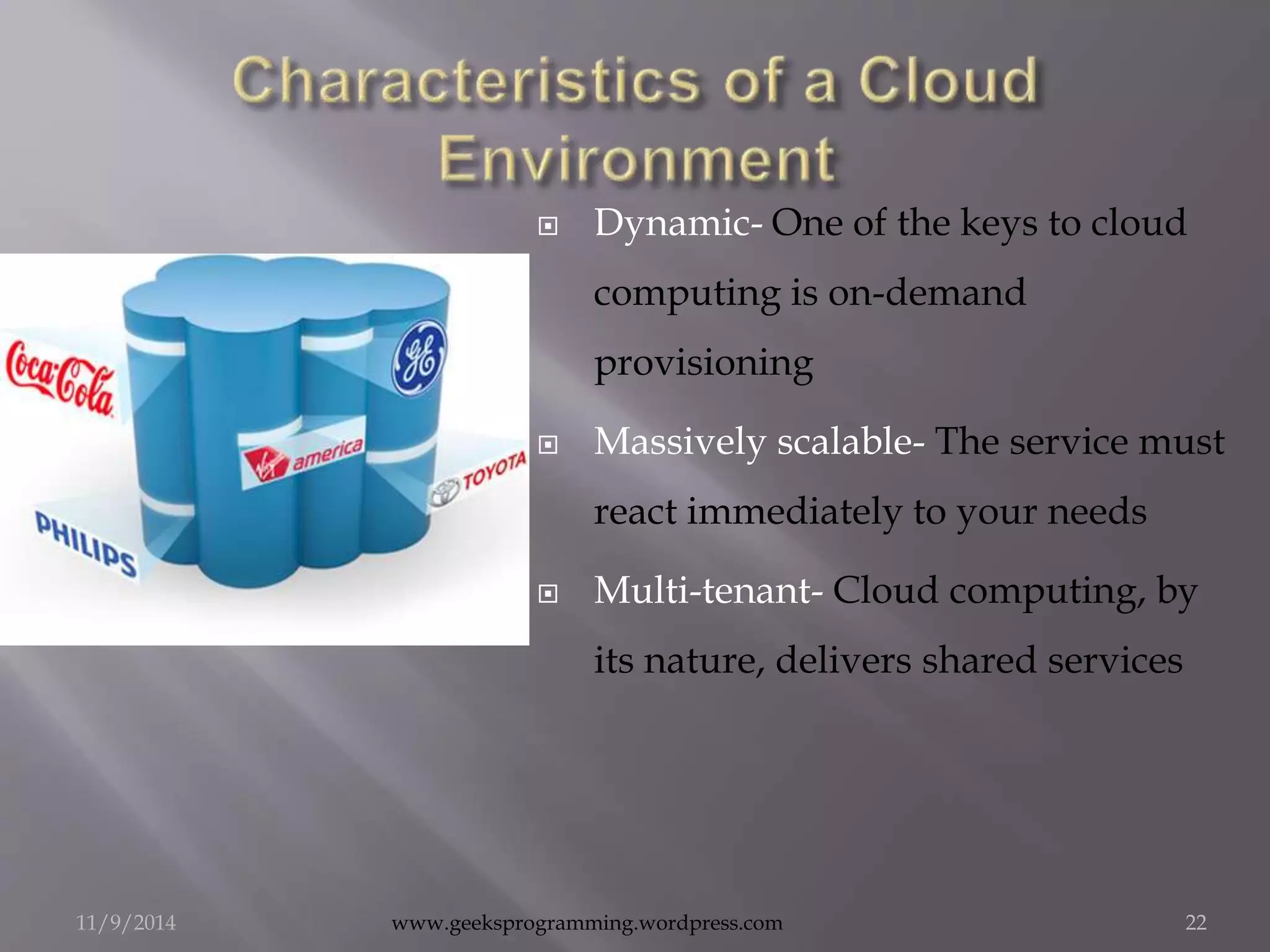 Characteristics of a Cloud Environment

Coca-Cola

GE

Virgin america

TOYOTA

PHILIPS

Dynamic- One of the keys to cloud computing is on-demand provisioning

Massively scalable- The service must react immediately to your needs

Multi-tenant- Cloud computing, by its nature, delivers shared services

11/9/2014

www.geeksprogramming.wordpress.com

22